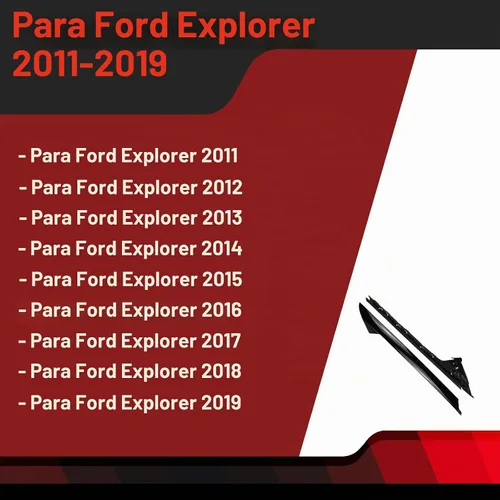 Para Ford Explorer 2011-2019

- Para Ford Explorer 2011
- Para Ford Explorer 2012
- Para Ford Explorer 2013
- Para Ford Explorer 2014
- Para Ford Explorer 2015
- Para Ford Explorer 2016
- Para Ford Explorer 2017
- Para Ford Explorer 2018
- Para Ford Explorer 2019